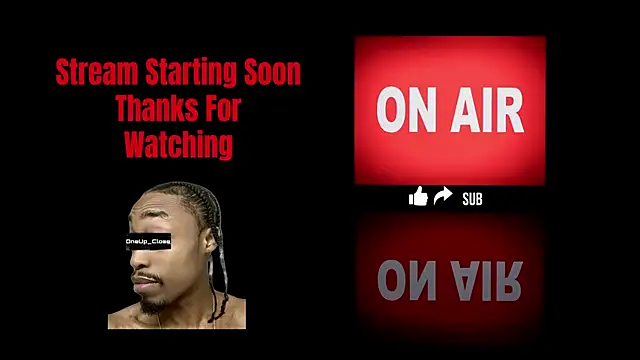 Stream Starting Soon
Thanks For
Watching

OneUp_Close

ON AIR

SUB

ON AIR